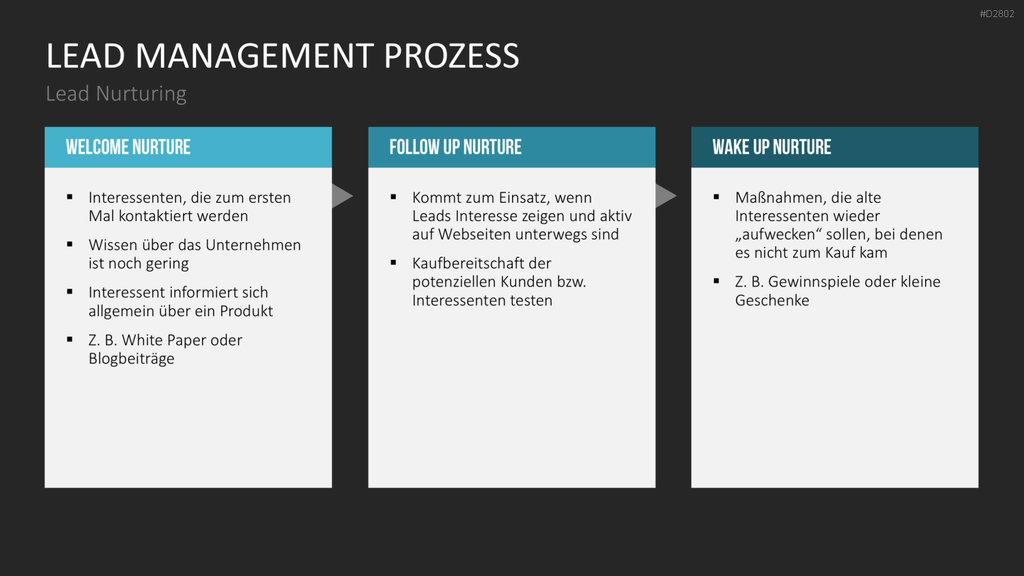 #D2802

LEAD MANAGEMENT PROZESS

Lead Nurturing

WELCOME NURTURE

▪ Interessenten, die zum ersten Mal kontaktiert werden

▪ Wissen über das Unternehmen ist noch gering

▪ Interessent informiert sich allgemein über ein Produkt

▪ Z. B. White Paper oder Blogbeiträge

FOLLOW UP NURTURE

▪ Kommt zum Einsatz, wenn Leads Interesse zeigen und aktiv auf Webseiten unterwegs sind

▪ Kaufbereitschaft der potenziellen Kunden bzw. Interessenten testen

WAKE UP NURTURE

▪ Maßnahmen, die alte Interessenten wieder „aufwecken“ sollen, bei denen es nicht zum Kauf kam

▪ Z. B. Gewinnspiele oder kleine Geschenke